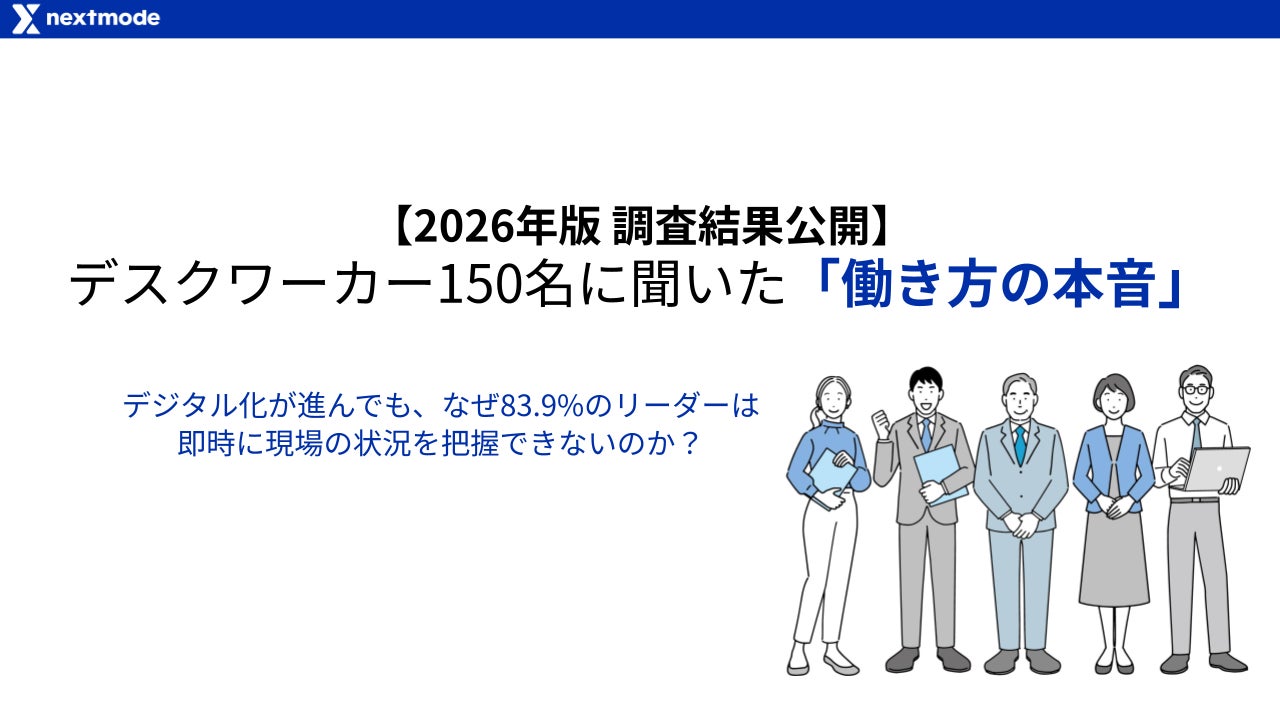 nextmode

【2026年版 調査結果公開】
デスクワーカー150名に聞いた「働き方の本音」

デジタル化が進んでも、なぜ83.9%のリーダーは即時に現場の状況を把握できないのか？